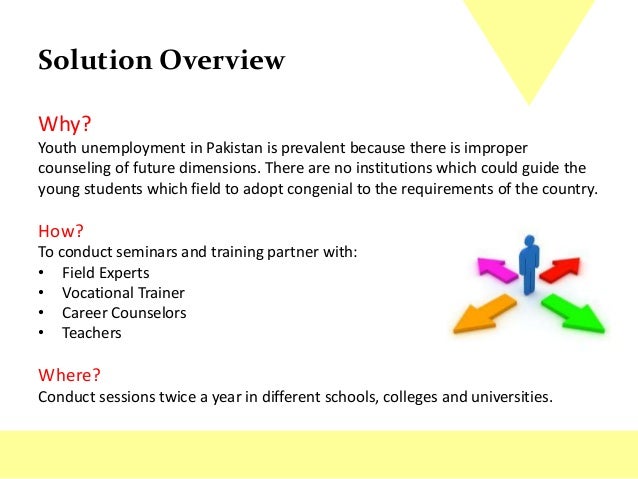 Solution Overview

Why?
Youth unemployment in Pakistan is prevalent because there is improper counseling of future dimensions. There are no institutions which could guide the young students which field to adopt congenial to the requirements of the country.

How?
To conduct seminars and training partner with:
• Field Experts
• Vocational Trainer
• Career Counselors
• Teachers

Where?
Conduct sessions twice a year in different schools, colleges and universities.